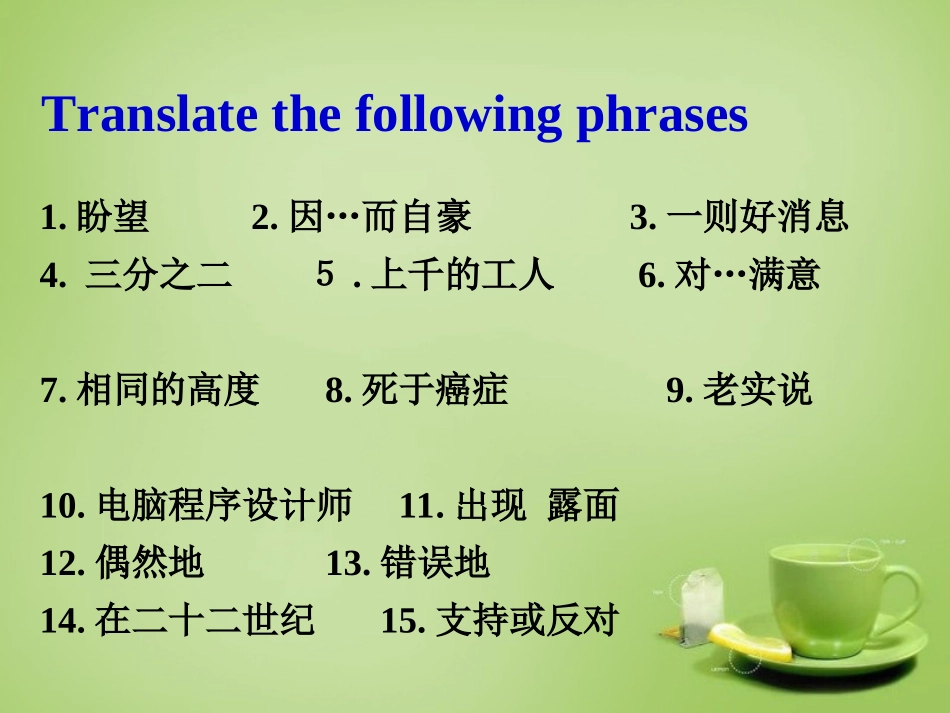 Translate the following phrases

1. 盼望 2. 因…而自豪 3. 一则好消息
4. 三分之二 5 . 上千的工人 6. 对…满意

7. 相同的高度 8. 死于癌症 9. 老实说

10. 电脑程序设计师 11. 出现 露面
12. 偶然地 13. 错误地
14. 在二十二世纪 15. 支持或反对